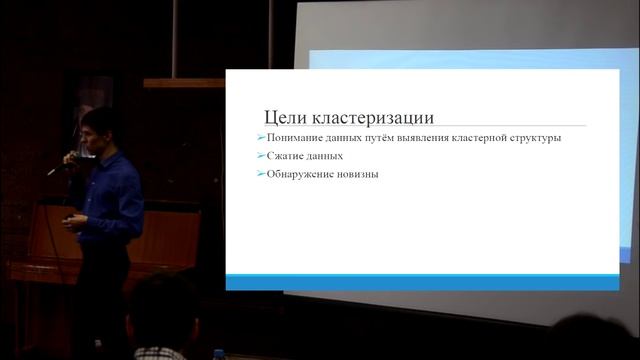 Цели кластеризации

➢Понимание данных путём выявления кластерной структуры

➢Сжатие данных

➢Обнаружение новизны